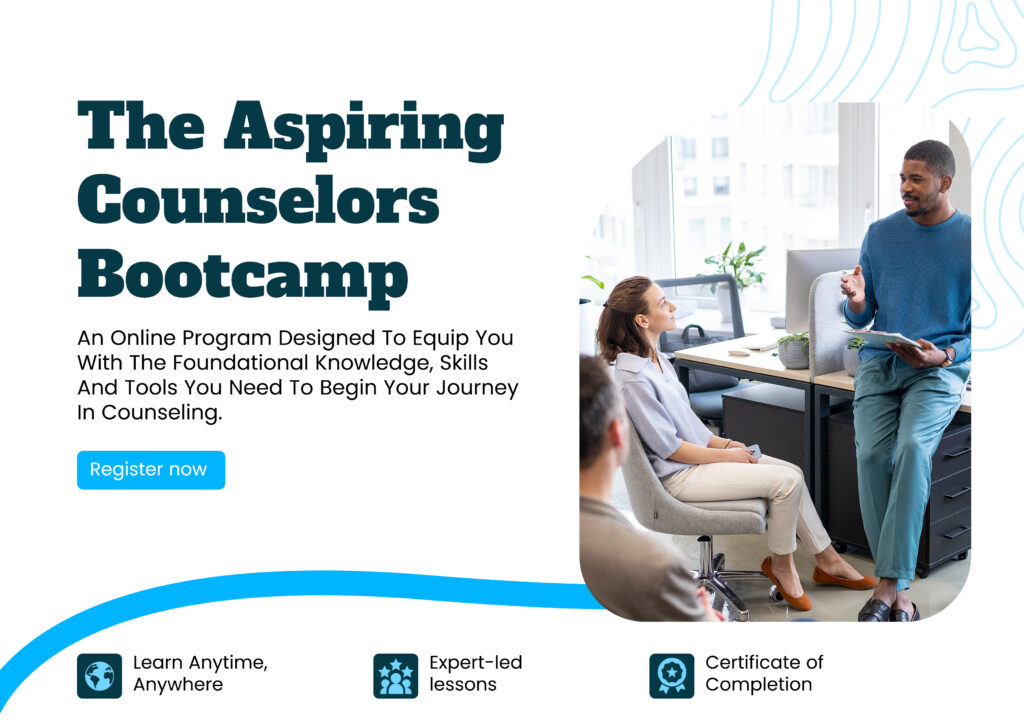 The Aspiring Counselors Bootcamp

An Online Program Designed To Equip You With The Foundational Knowledge, Skills And Tools You Need To Begin Your Journey In Counseling.

Register now

Learn Anytime, Anywhere

Expert-led lessons

Certificate of Completion